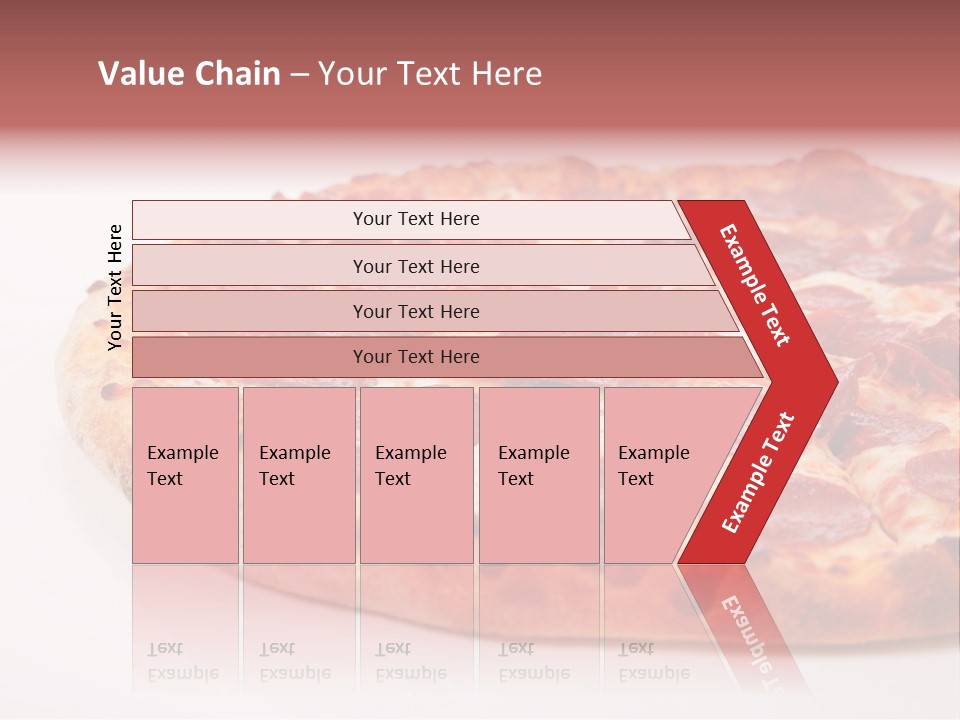 Value Chain – Your Text Here

Your Text Here

Your Text Here

Your Text Here

Your Text Here

Your Text Here

Example Text

Example Text

Example Text

Example Text

Example Text

Example Text

Example Text